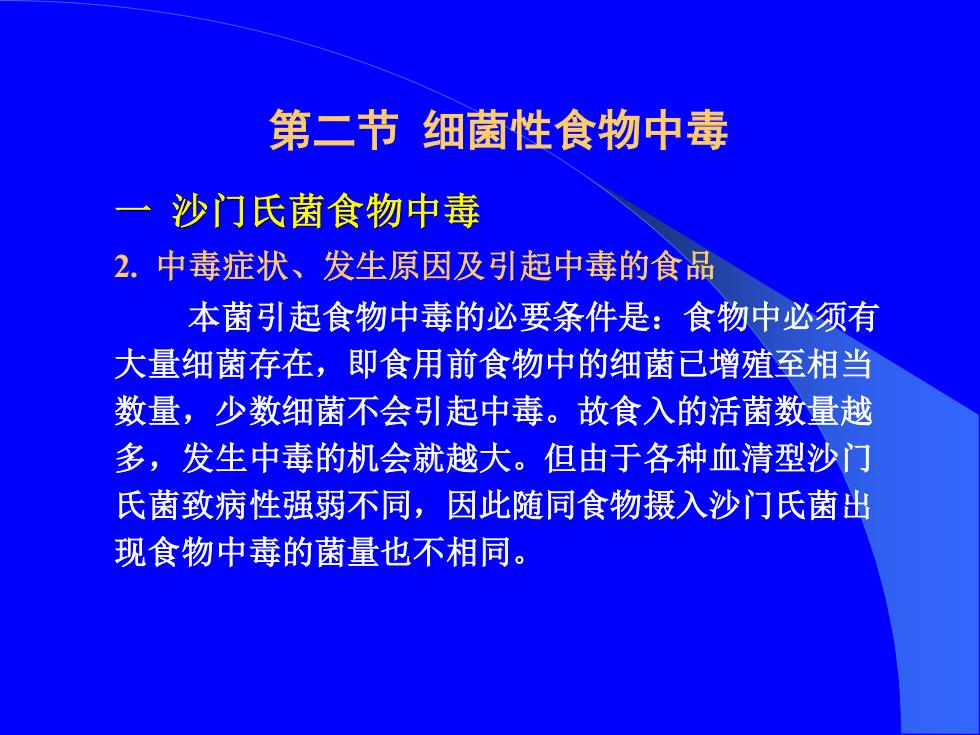 第二节 细菌性食物中毒

一 沙门氏菌食物中毒

2. 中毒症状、发生原因及引起中毒的食品

本菌引起食物中毒的必要条件是：食物中必须有大量细菌存在，即食用前食物中的细菌已增殖至相当数量，少数细菌不会引起中毒。故食入的活菌数量越多，发生中毒的机会就越大。但由于各种血清型沙门氏菌致病性强弱不同，因此随同食物摄入沙门氏菌出现食物中毒的菌量也不相同。